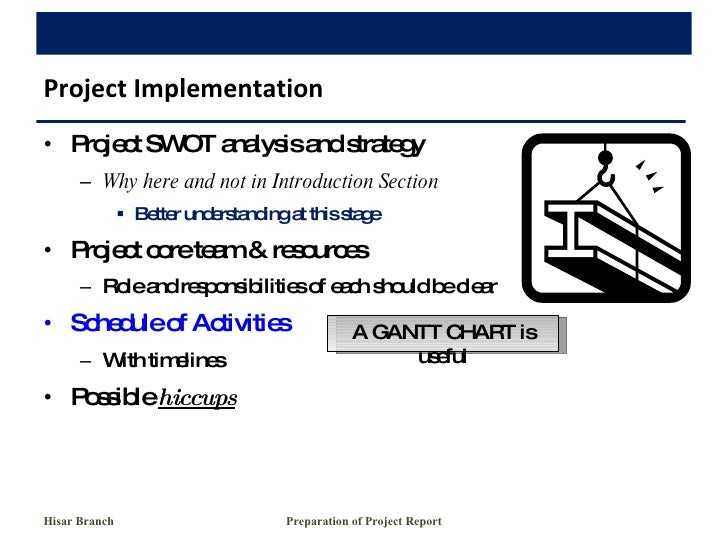 Project Implementation

• Project SWOT analysis and strategy
– Why here and not in Introduction Section
▪ Better understanding at this stage
• Project core team & resources
– Role and responsibilities of each should be clear
• Schedule of Activities
– With timelines
• Possible hiccups

A GANTT CHART is useful

Hisar Branch

Preparation of Project Report